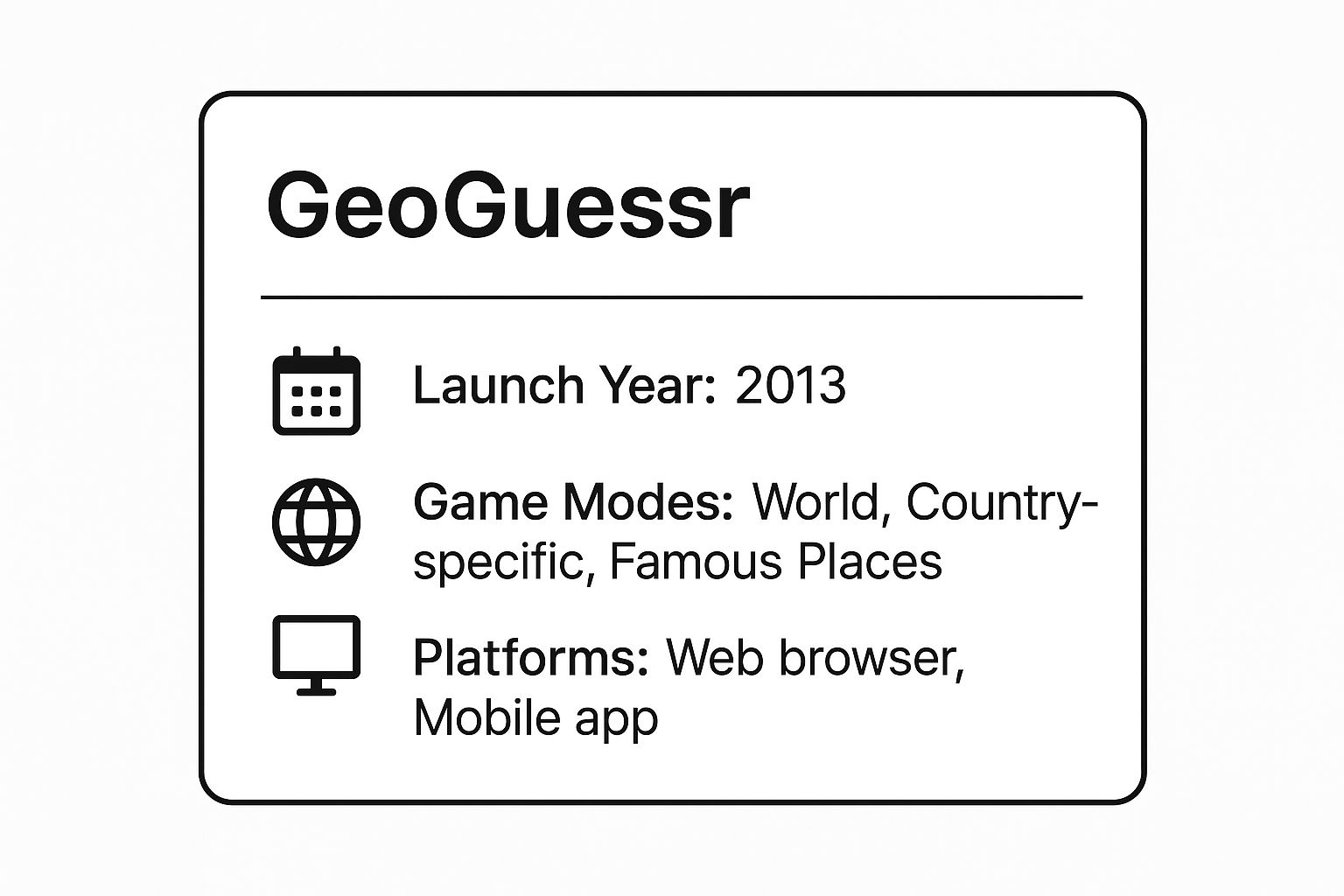 GeoGuessr

Launch Year: 2013

Game Modes: World, Country-specific, Famous Places

Platforms: Web browser, Mobile app